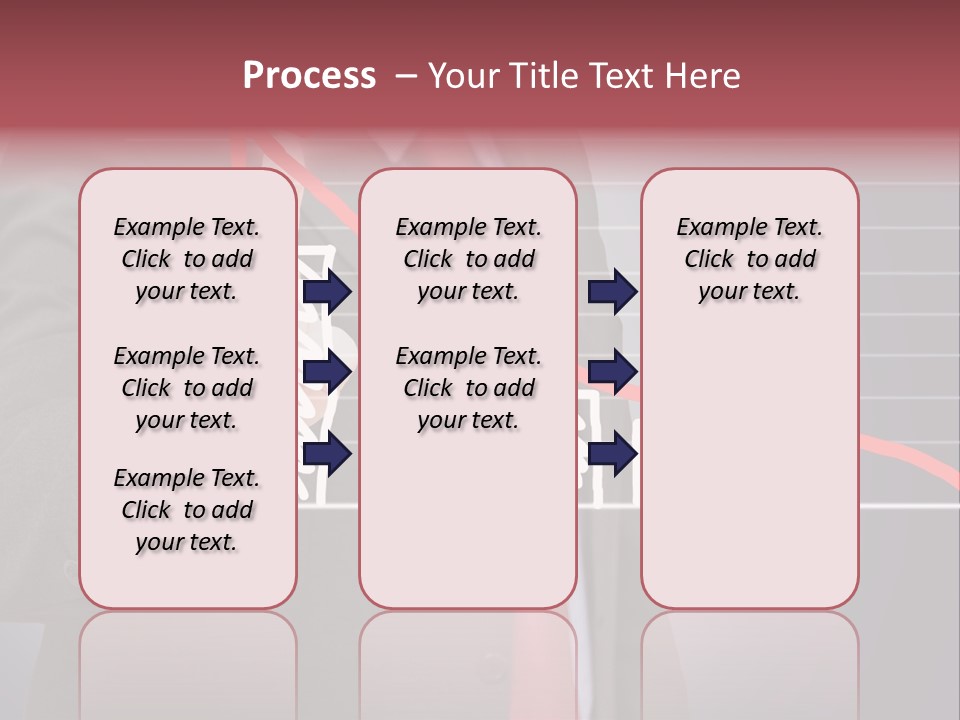 Process – Your Title Text Here

Example Text. Click to add your text.

Example Text. Click to add your text.

Example Text. Click to add your text.

Example Text. Click to add your text.

Example Text. Click to add your text.

Example Text. Click to add your text.